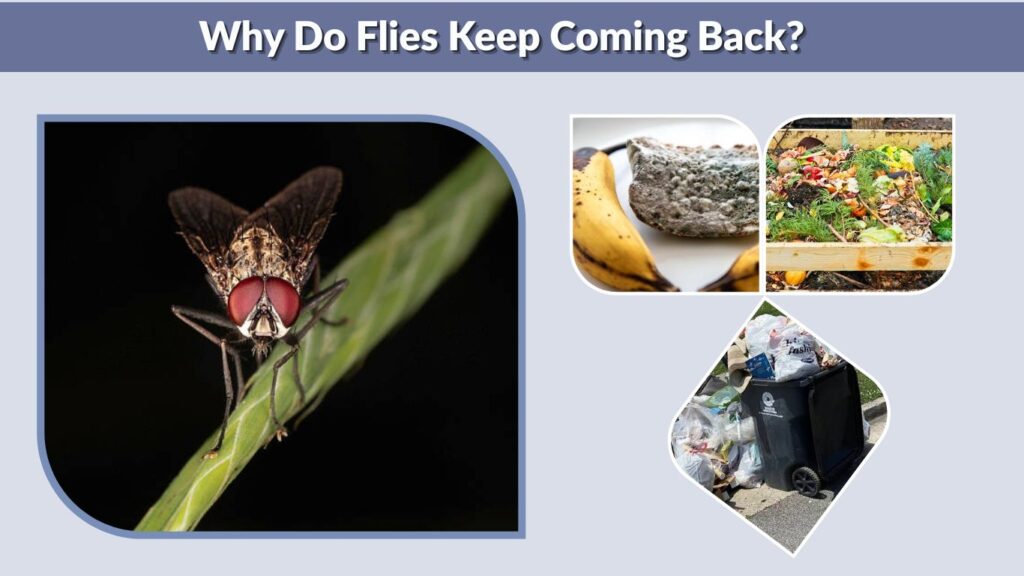 Why Do Flies Keep Coming Back?